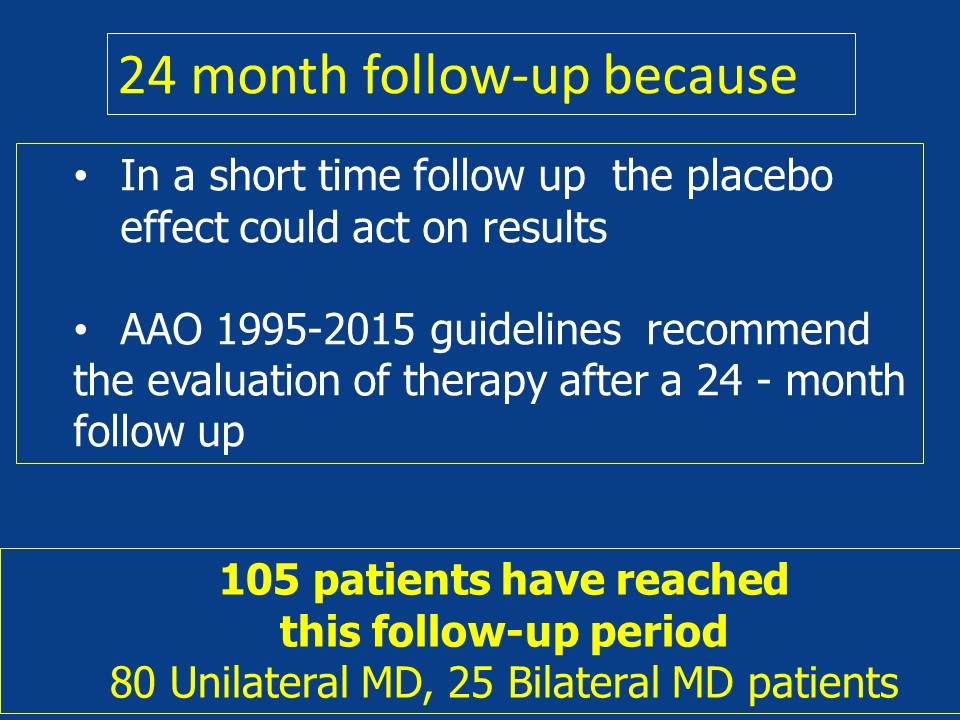 24 month follow-up because

• In a short time follow up the placebo effect could act on results

• AAO 1995-2015 guidelines recommend the evaluation of therapy after a 24 - month follow up

105 patients have reached this follow-up period
80 Unilateral MD, 25 Bilateral MD patients